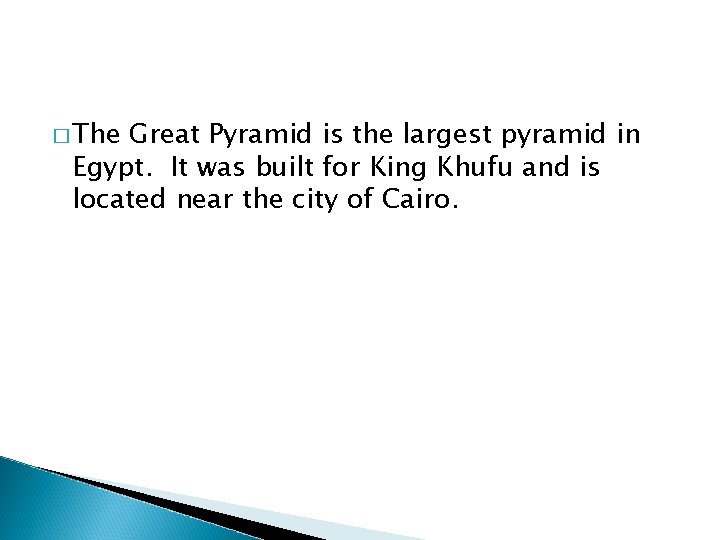 □ The Great Pyramid is the largest pyramid in Egypt. It was built for King Khufu and is located near the city of Cairo.